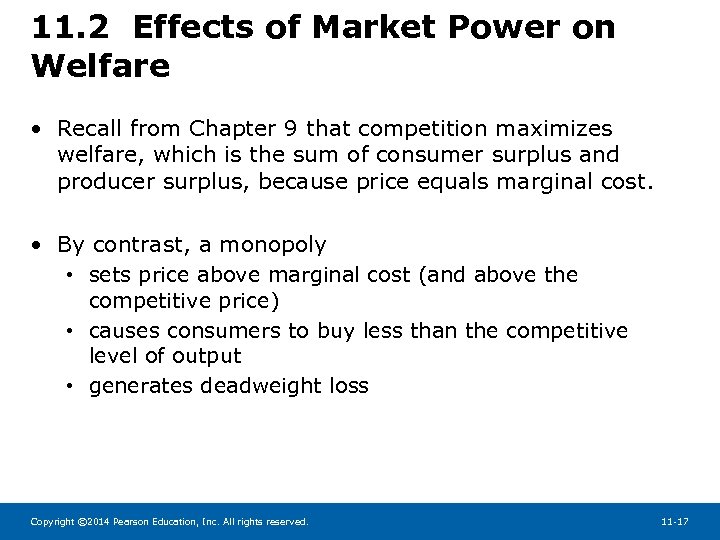 11.2 Effects of Market Power on Welfare

• Recall from Chapter 9 that competition maximizes welfare, which is the sum of consumer surplus and producer surplus, because price equals marginal cost.

• By contrast, a monopoly
• sets price above marginal cost (and above the competitive price)
• causes consumers to buy less than the competitive level of output
• generates deadweight loss

Copyright ©2014 Pearson Education, Inc. All rights reserved.

11-17